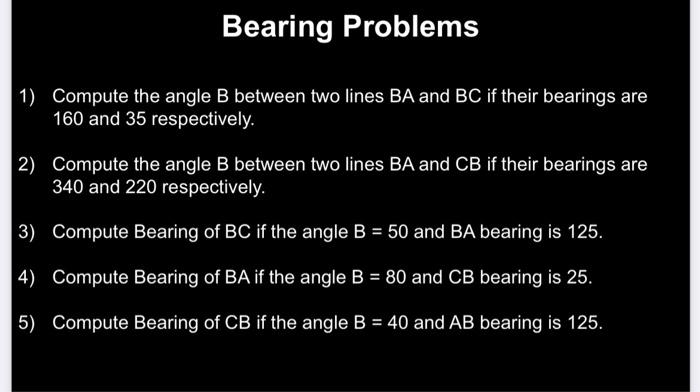 Bearing Problems

1) Compute the angle B between two lines BA and BC if their bearings are 160 and 35 respectively.

2) Compute the angle B between two lines BA and CB if their bearings are 340 and 220 respectively.

3) Compute Bearing of BC if the angle B = 50 and BA bearing is 125.

4) Compute Bearing of BA if the angle B = 80 and CB bearing is 25.

5) Compute Bearing of CB if the angle B = 40 and AB bearing is 125.